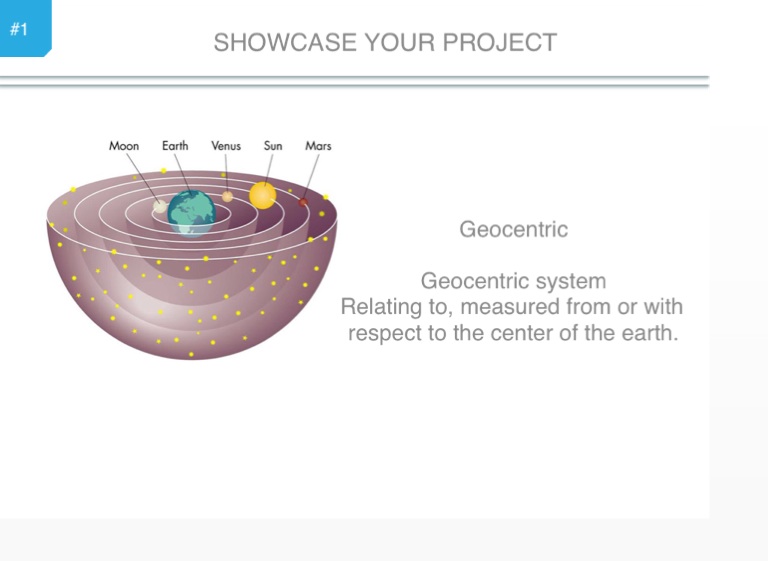 #1

SHOWCASE YOUR PROJECT

Moon Earth Venus Sun Mars

Geocentric

Geocentric system
Relating to, measured from or with respect to the center of the earth.